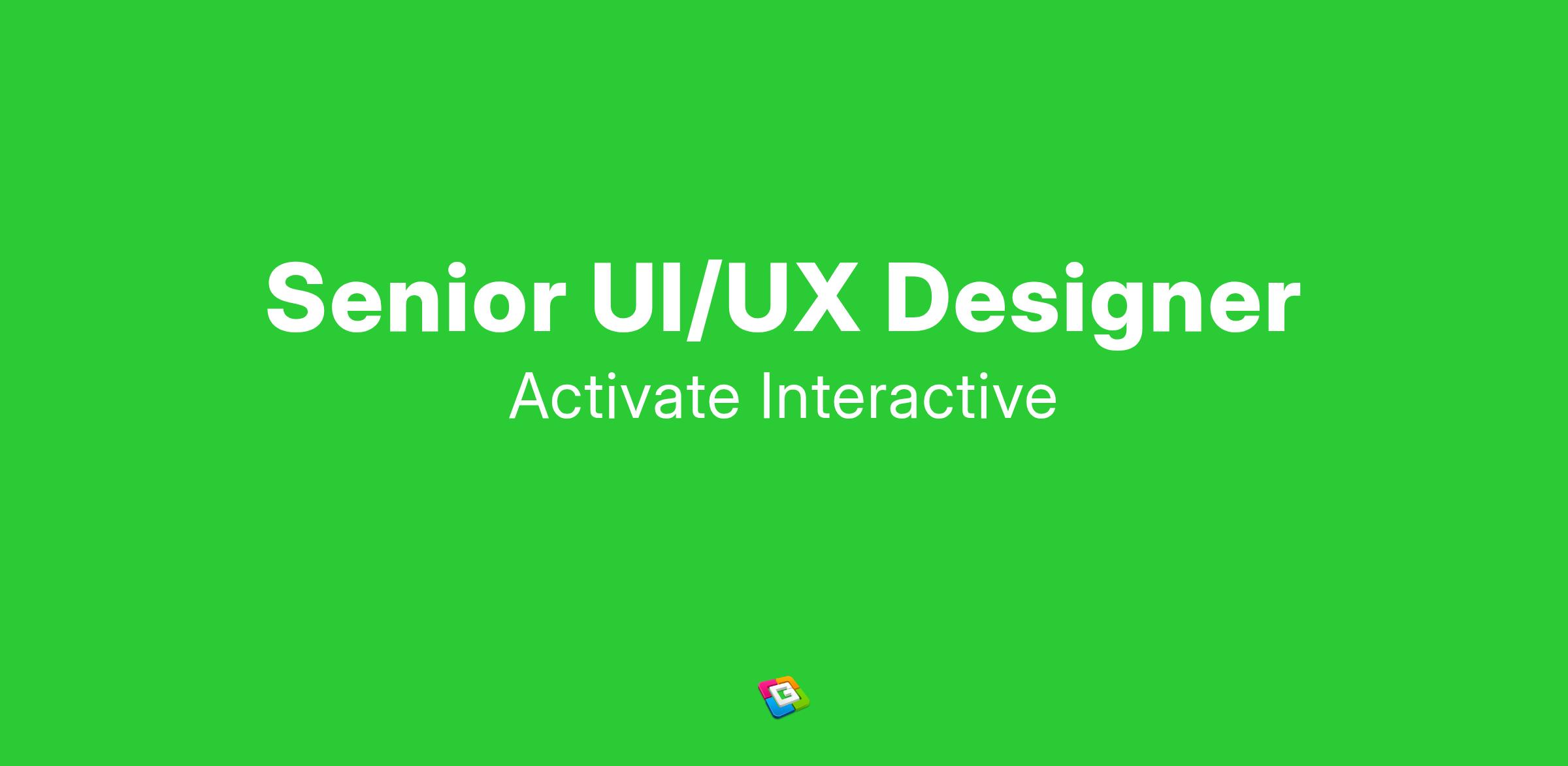 Senior UI/UX Designer

Activate Interactive